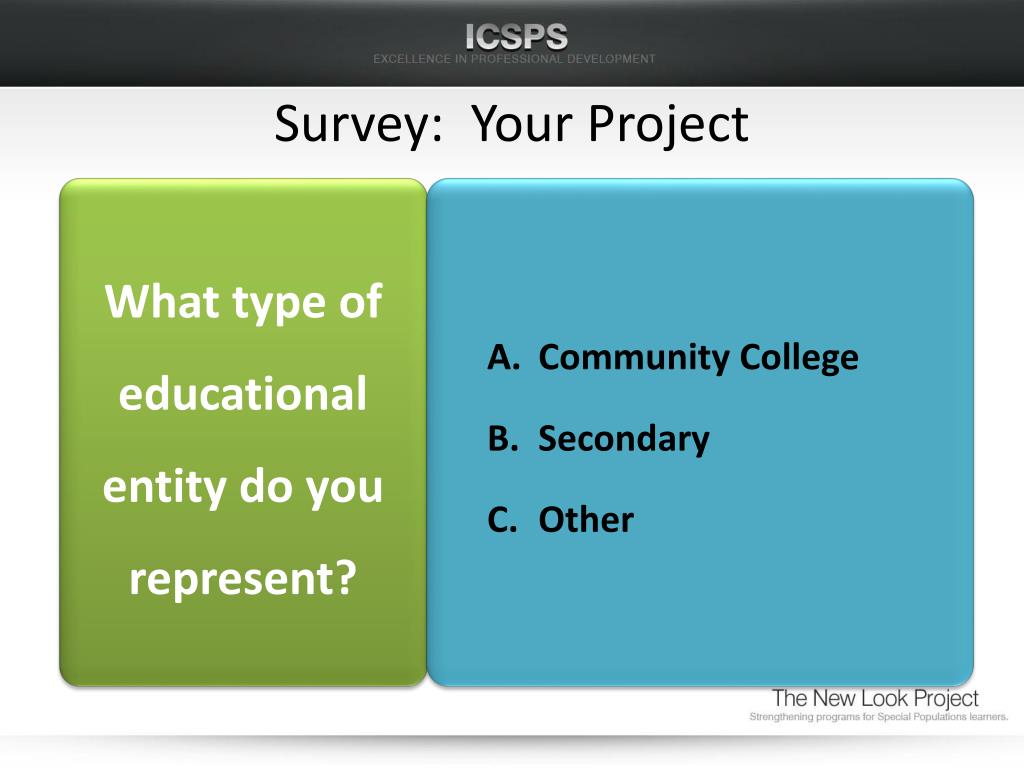 ICSPS
EXCELLENCE IN PROFESSIONAL DEVELOPMENT

Survey: Your Project

What type of educational entity do you represent?

A. Community College
B. Secondary
C. Other

The New Look Project
Strengthening programs for Special Populations learners.